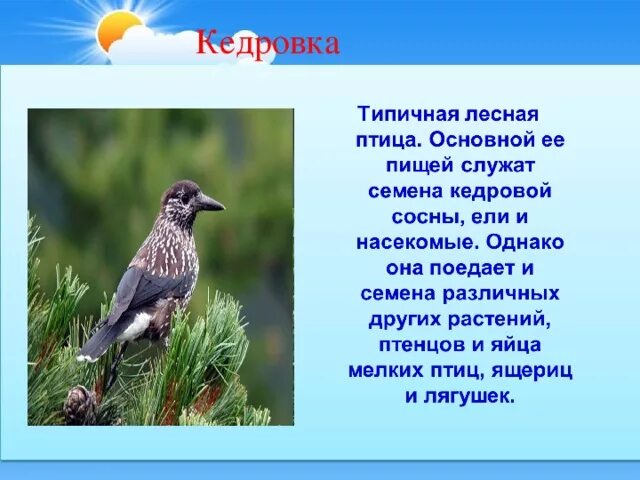 Кедровка

Типичная лесная птица. Основной ее пищей служат семена кедровой сосны, ели и насекомые. Однако она поедает и семена различных других растений, птенцов и яйца мелких птиц, ящериц и лягушек.